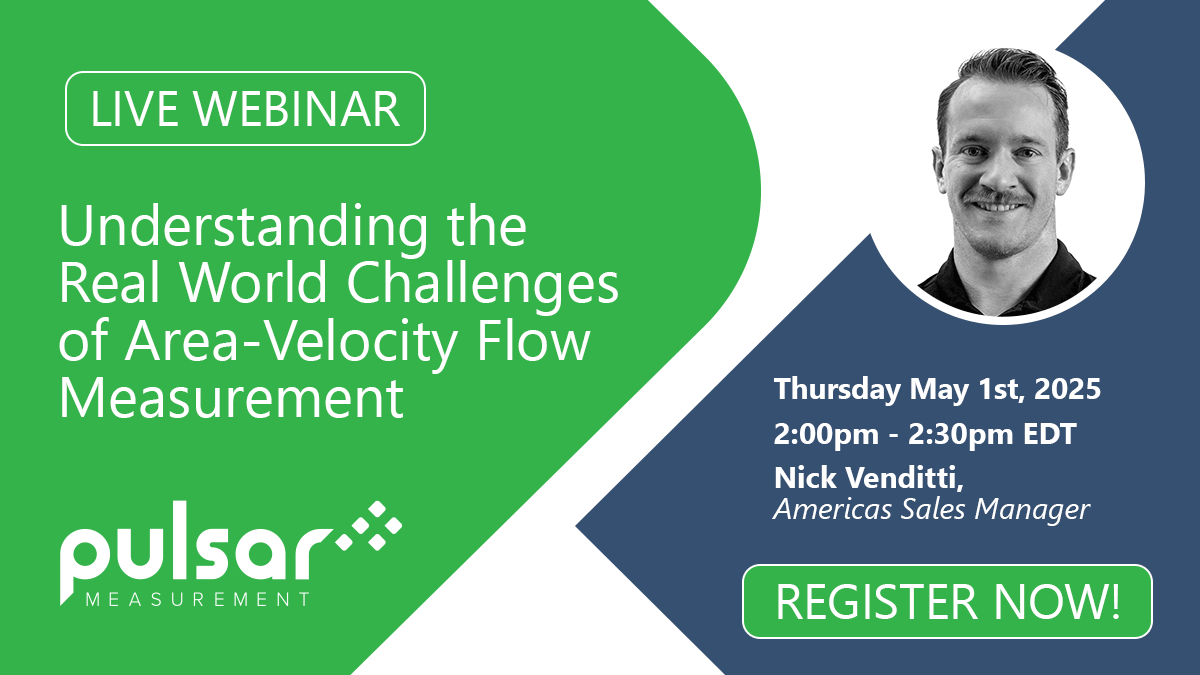 LIVE WEBINAR

Understanding the Real World Challenges of Area-Velocity Flow Measurement

pulsar
MEASUREMENT

Thursday May 1st, 2025
2:00pm - 2:30pm EDT
Nick Venditti,
Americas Sales Manager

REGISTER NOW!